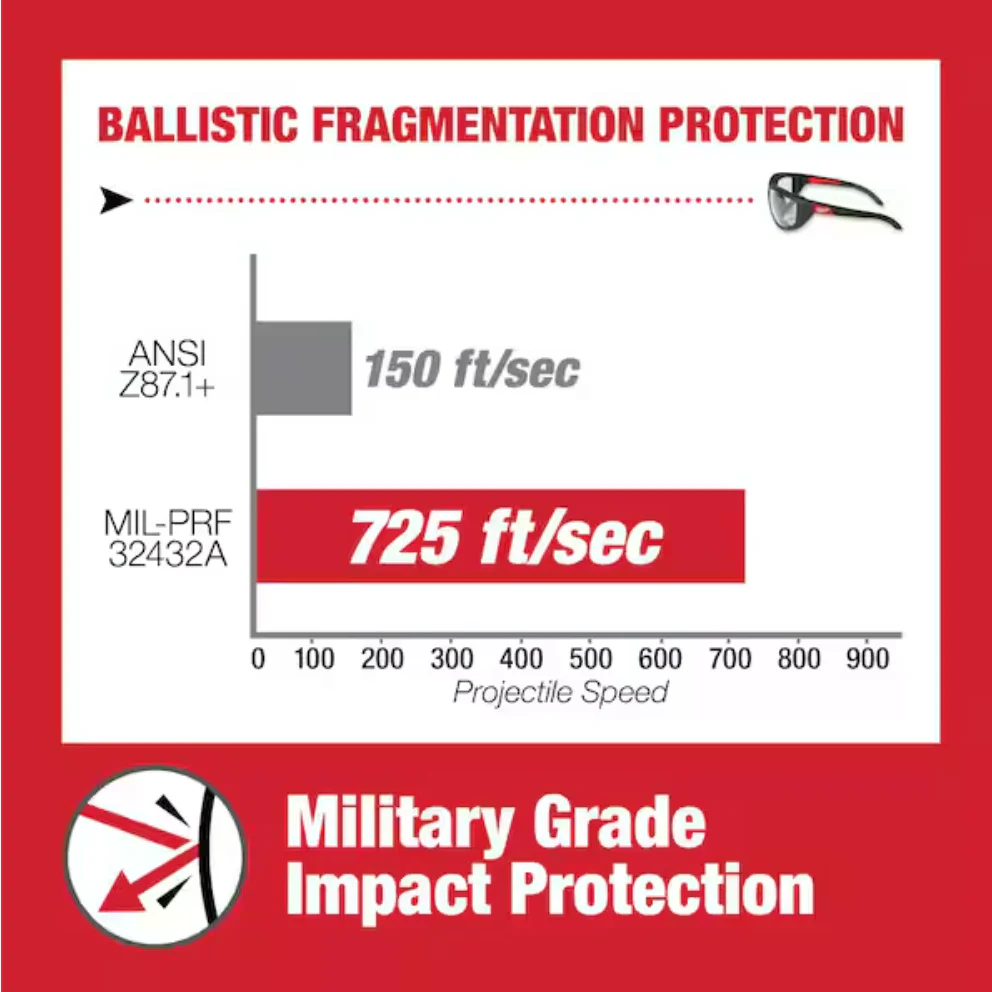 BALLISTIC FRAGMENTATION PROTECTION

ANSI Z87.1+

150 ft/sec

MIL-PRF 32432A

725 ft/sec

0 100 200 300 400 500 600 700 800 900

Projectile Speed

Military Grade Impact Protection